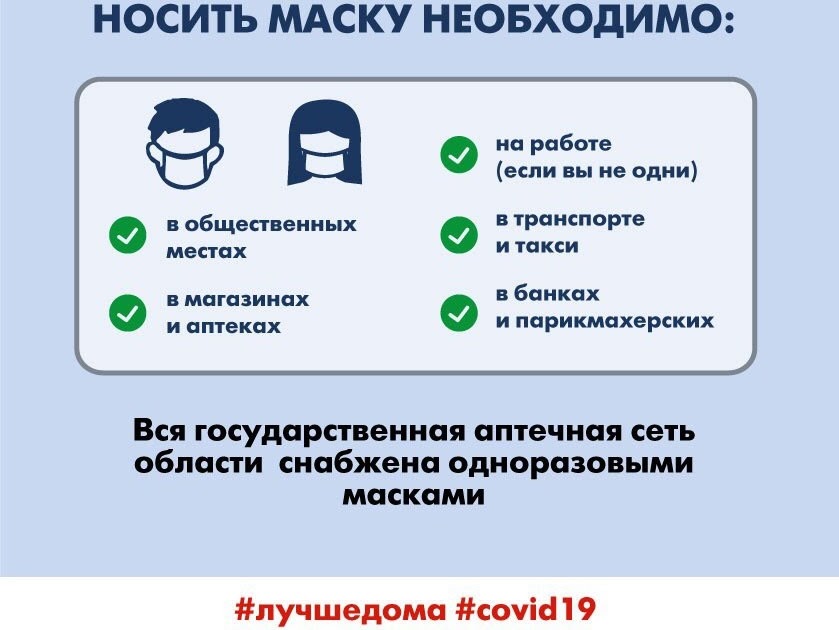 НОСИТЬ МАСКУ НЕОБХОДИМО:

в общественных местах

в магазинах и аптеках

на работе (если вы не одни)

в транспорте и такси

в банках и парикмахерских

Вся государственная аптечная сеть области снабжена одноразовыми масками

#лучшедома #covid19